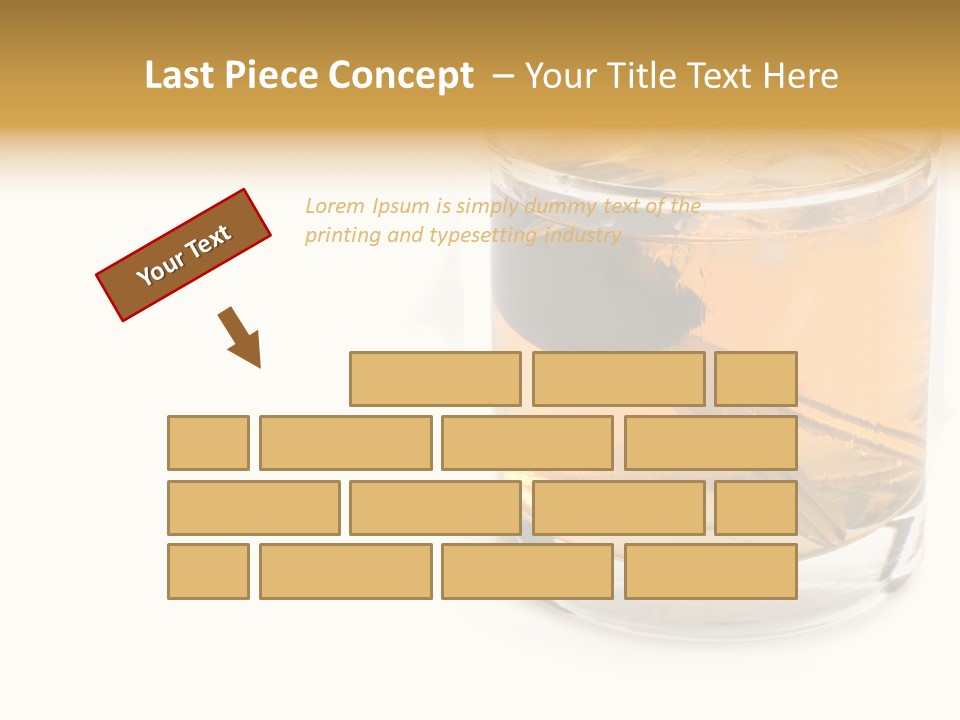 Last Piece Concept – Your Title Text Here

Your Text

Lorem Ipsum is simply dummy text of the printing and typesetting industry